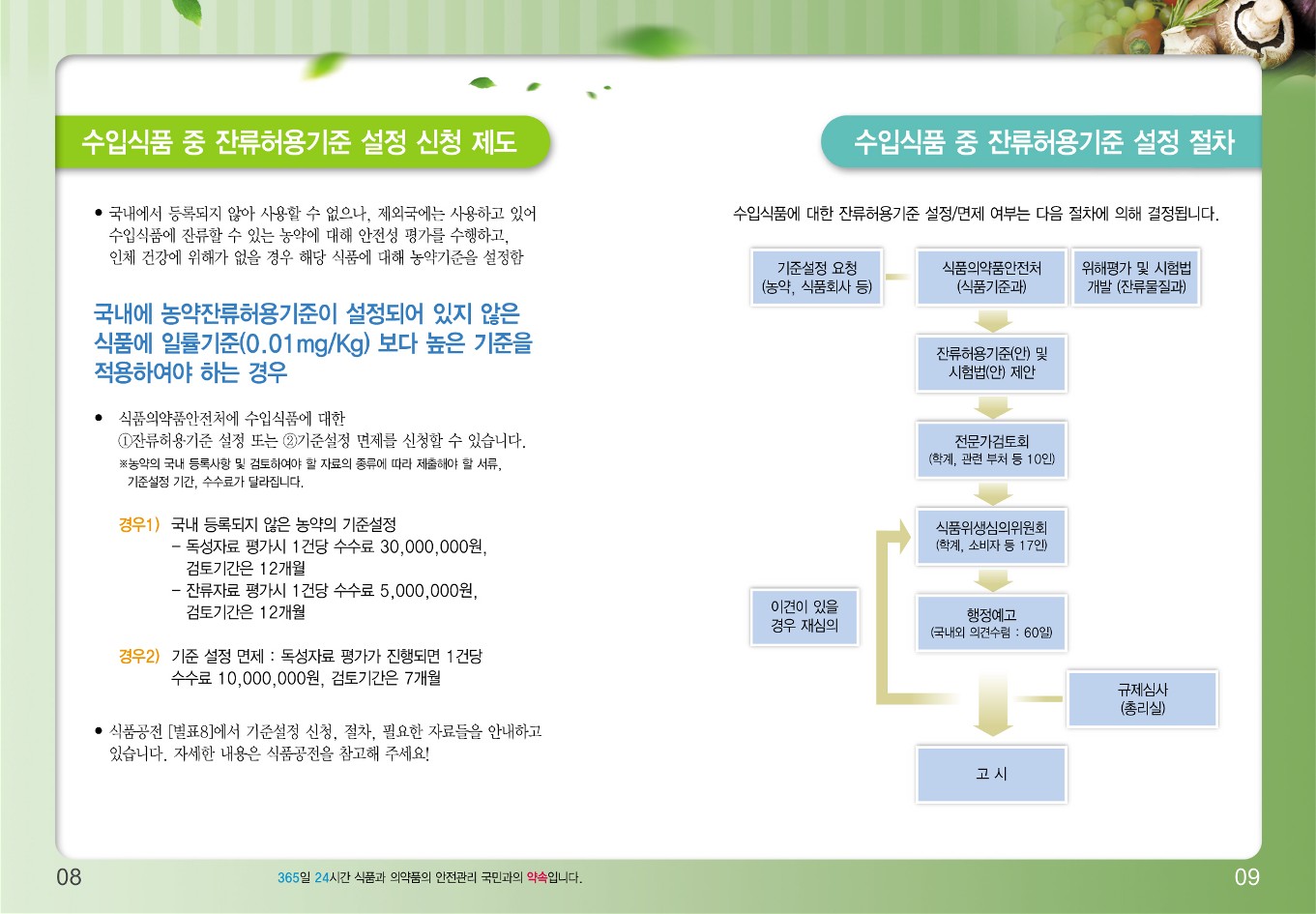 수입식품 중 잔류허용기준 설정 신청 제도

● 국내에서 등록되지 않아 사용할 수 없으나, 제외국에는 사용하고 있어 수입식품에 잔류할 수 있는 농약에 대해 안전성 평가를 수행하고, 인체 건강에 위해가 없을 경우 해당 식품에 대해 농약기준을 설정함

국내에 농약잔류허용기준이 설정되어 있지 않은 식품에 일률기준(0.01mg/Kg) 보다 높은 기준을 적용하여야 하는 경우

● 식품의약품안전처에 수입식품에 대한 ①잔류허용기준 설정 또는 ②기준설정 면제를 신청할 수 있습니다.
※농약의 국내 등록사항 및 검토하여야 할 자료의 종류에 따라 제출해야 할 서류, 기준설정 기간, 수수료가 달라집니다.

경우1) 국내 등록되지 않은 농약의 기준설정
- 독성자료 평가시 1건당 수수료 30,000,000원, 검토기간은 12개월
- 잔류자료 평가시 1건당 수수료 5,000,000원, 검토기간은 12개월

경우2) 기준 설정 면제 : 독성자료 평가가 진행되면 1건당 수수료 10,000,000원, 검토기간은 7개월

● 식품공전 [별표8]에서 기준설정 신청, 절차, 필요한 자료들을 안내하고 있습니다. 자세한 내용은 식품공전을 참고해 주세요!

수입식품 중 잔류허용기준 설정 절차

수입식품에 대한 잔류허용기준 설정/면제 여부는 다음 절차에 의해 결정됩니다.

기준설정 요청 (농약, 식품회사 등)
식품의약품안전처 (식품기준과)
위해평가 및 시험법 개발 (잔류물질과)
잔류허용기준(안) 및 시험법(안) 제안
전문가검토회 (학계, 관련 부처 등 10인)
식품위생심의위원회 (학계, 소비자 등 17인)
이견이 있을 경우 재심의
행정예고 (국내외 의견수렴 : 60일)
규제심사 (총리실)
고 시

08
365일 24시간 식품과 의약품의 안전관리 국민과의 약속입니다.
09